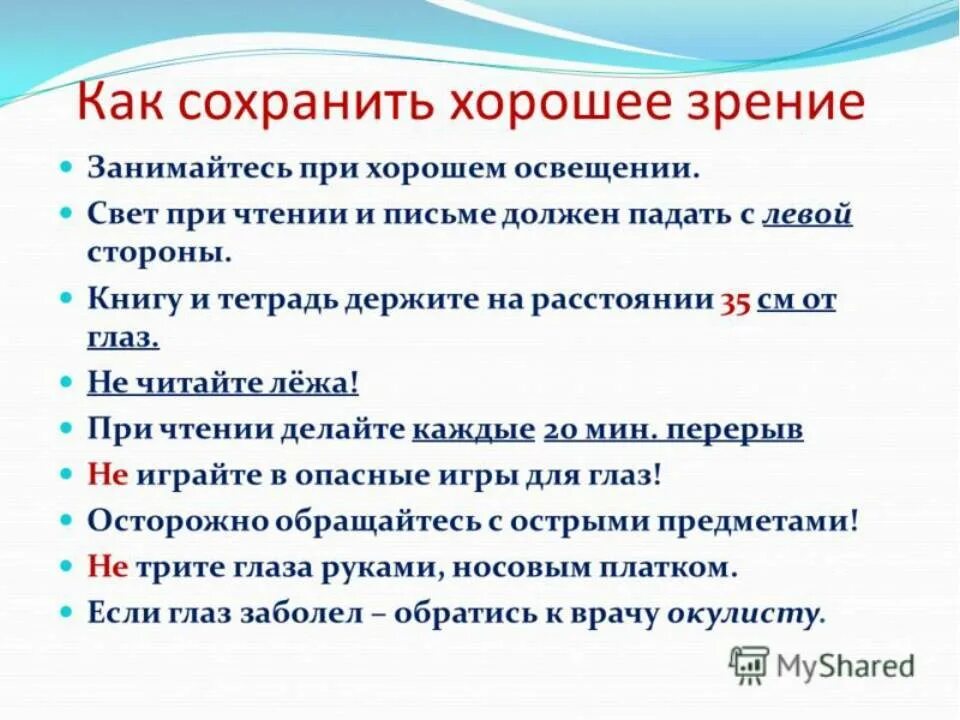 Как сохранить хорошее зрение

- Занимайтесь при хорошем освещении.
- Свет при чтении и письме должен падать с левой стороны.
- Книгу и тетрадь держите на расстоянии 35 см от глаз.
- Не читайте лёжа!
- При чтении делайте каждые 20 мин. перерыв
- Не играйте в опасные игры для глаз!
- Осторожно обращайтесь с острыми предметами!
- Не трите глаза руками, носовым платком.
- Если глаз заболел – обратись к врачу окулисту.

MyShared